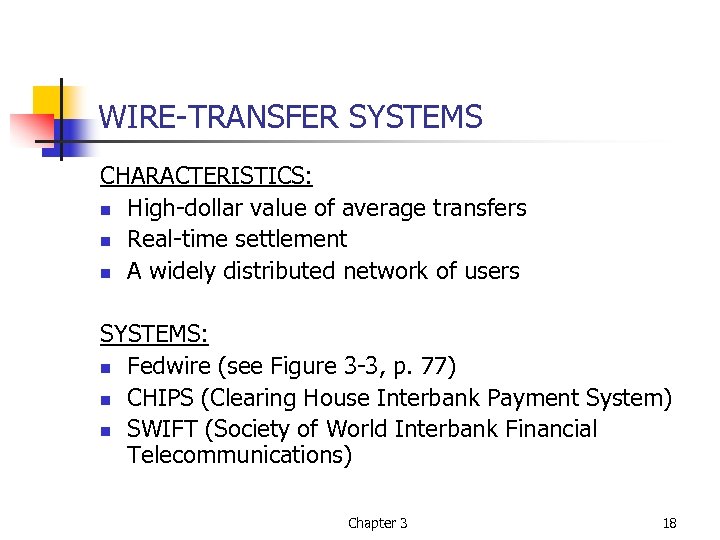 WIRE-TRANSFER SYSTEMS

CHARACTERISTICS:

- High-dollar value of average transfers
- Real-time settlement
- A widely distributed network of users

SYSTEMS:

- Fedwire (see Figure 3-3, p. 77)
- CHIPS (Clearing House Interbank Payment System)
- SWIFT (Society of World Interbank Financial Telecommunications)

Chapter 3

18